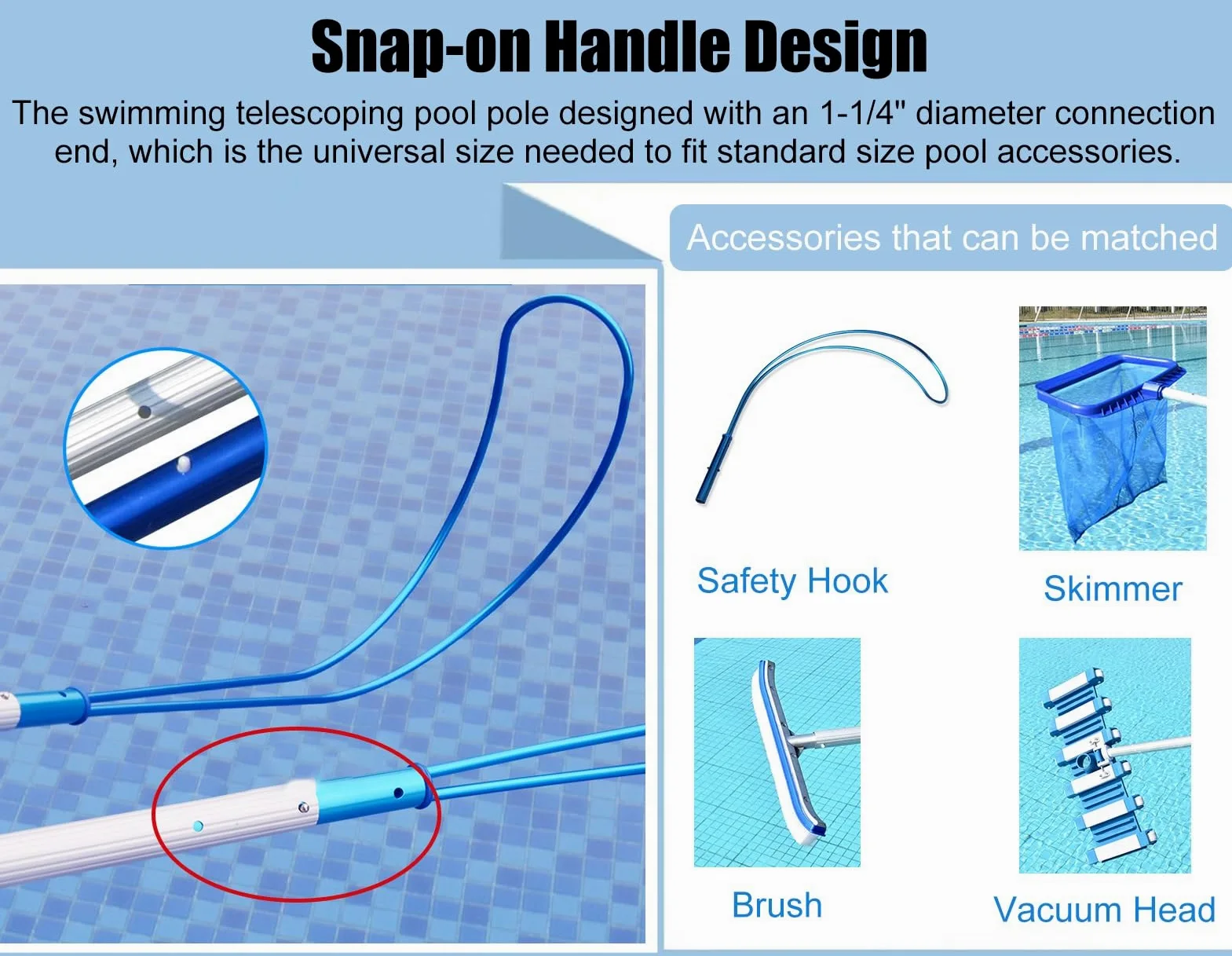 Snap-on Handle Design

The swimming telescoping pool pole designed with an 1-1/4" diameter connection end, which is the universal size needed to fit standard size pool accessories.

Accessories that can be matched

Safety Hook

Skimmer

Brush

Vacuum Head